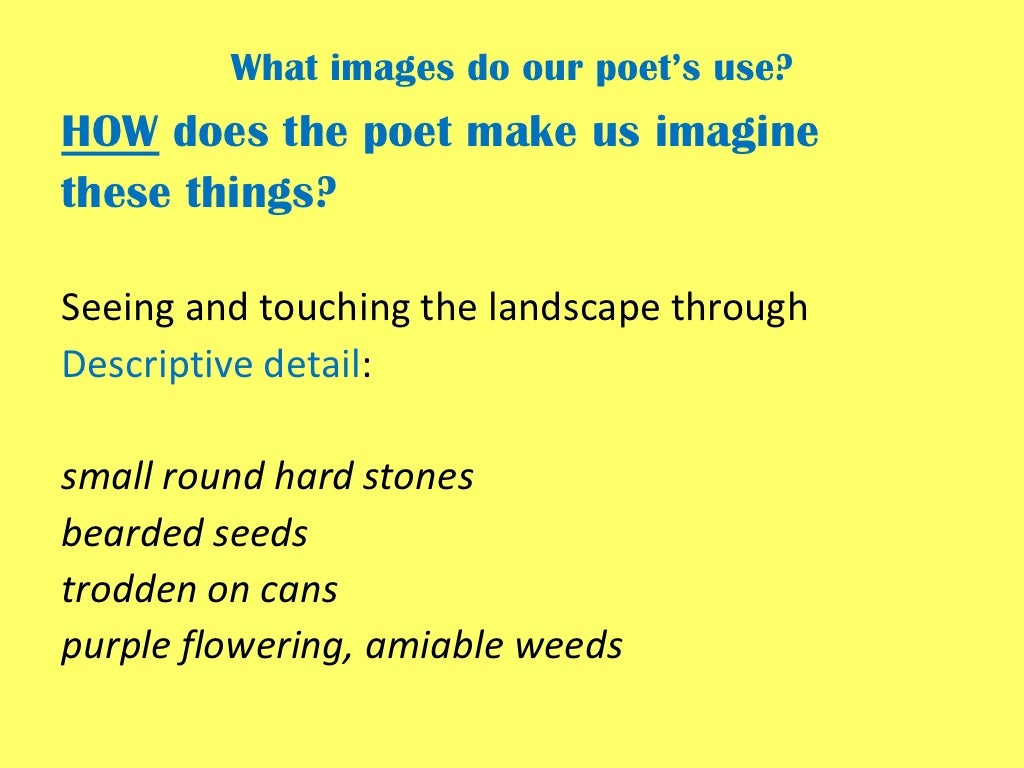 What images do our poet's use?

HOW does the poet make us imagine these things?

Seeing and touching the landscape through Descriptive detail:

small round hard stones
bearded seeds
trodden on cans
purple flowering, amiable weeds